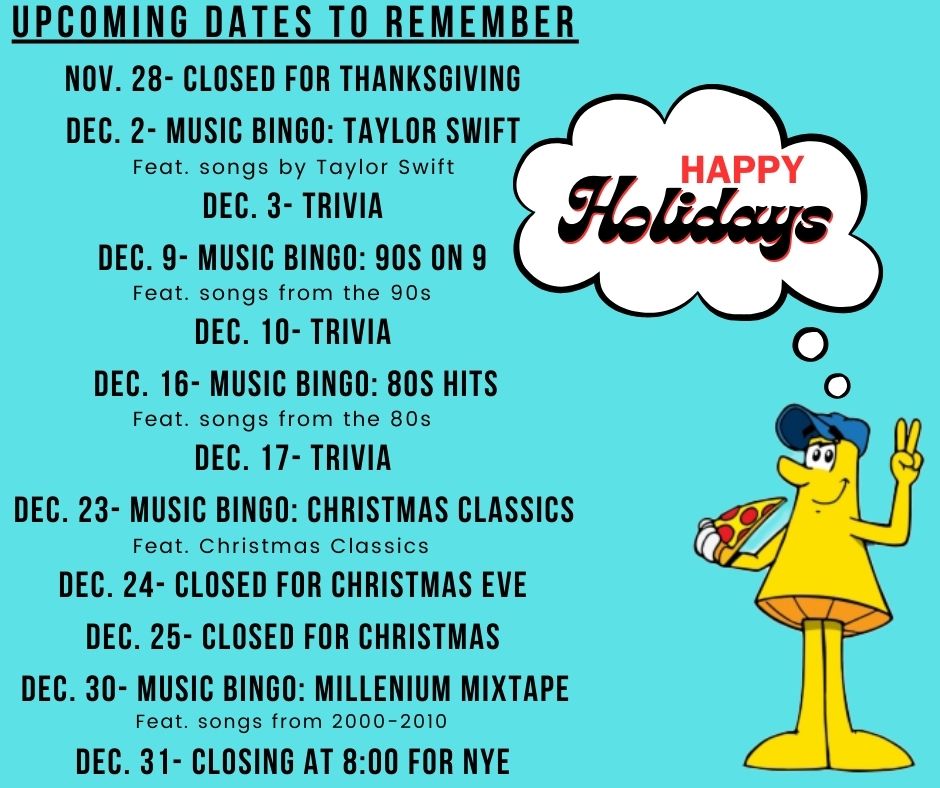 UPCOMING DATES TO REMEMBER

NOV. 28- CLOSED FOR THANKSGIVING

DEC. 2- MUSIC BINGO: TAYLOR SWIFT
Feat. songs by Taylor Swift

DEC. 3- TRIVIA

DEC. 9- MUSIC BINGO: 90S ON 9
Feat. songs from the 90s

DEC. 10- TRIVIA

DEC. 16- MUSIC BINGO: 80S HITS
Feat. songs from the 80s

DEC. 17- TRIVIA

DEC. 23- MUSIC BINGO: CHRISTMAS CLASSICS
Feat. Christmas Classics

DEC. 24- CLOSED FOR CHRISTMAS EVE

DEC. 25- CLOSED FOR CHRISTMAS

DEC. 30- MUSIC BINGO: MILLENIUM MIXTAPE
Feat. songs from 2000-2010

DEC. 31- CLOSING AT 8:00 FOR NYE

HAPPY
Holidays